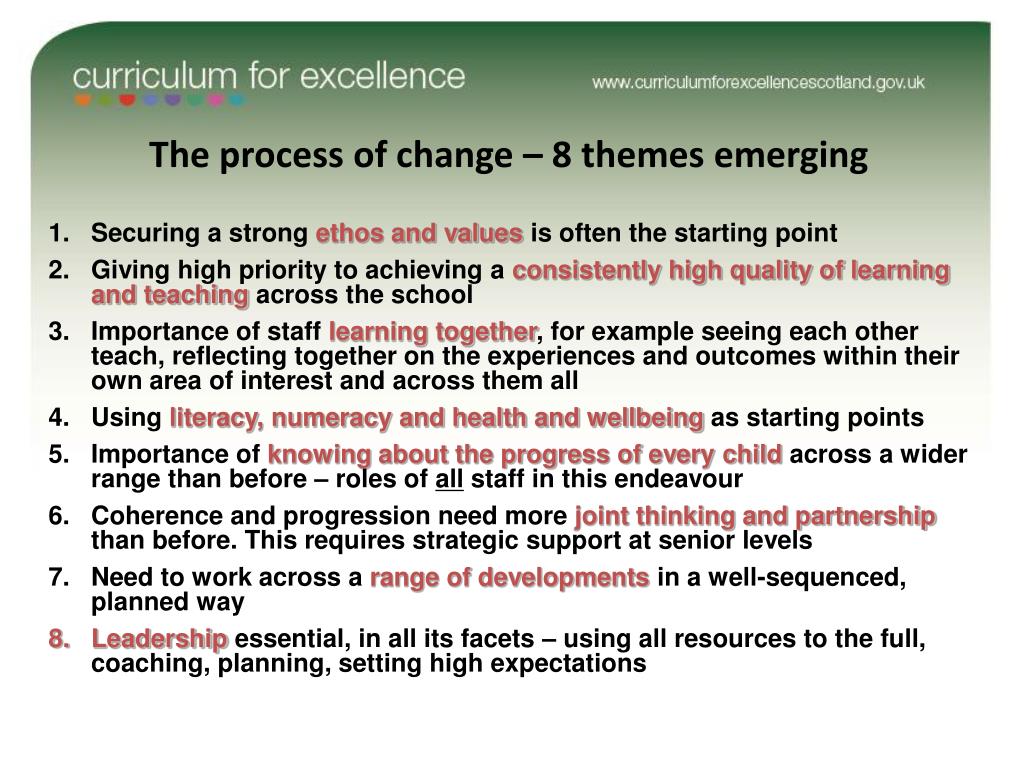 curriculum for excellence

www.curriculumforexcellencescotland.gov.uk

The process of change – 8 themes emerging

1. Securing a strong ethos and values is often the starting point
2. Giving high priority to achieving a consistently high quality of learning and teaching across the school
3. Importance of staff learning together, for example seeing each other teach, reflecting together on the experiences and outcomes within their own area of interest and across them all
4. Using literacy, numeracy and health and wellbeing as starting points
5. Importance of knowing about the progress of every child across a wider range than before – roles of all staff in this endeavour
6. Coherence and progression need more joint thinking and partnership than before. This requires strategic support at senior levels
7. Need to work across a range of developments in a well-sequenced, planned way
8. Leadership essential, in all its facets – using all resources to the full, coaching, planning, setting high expectations